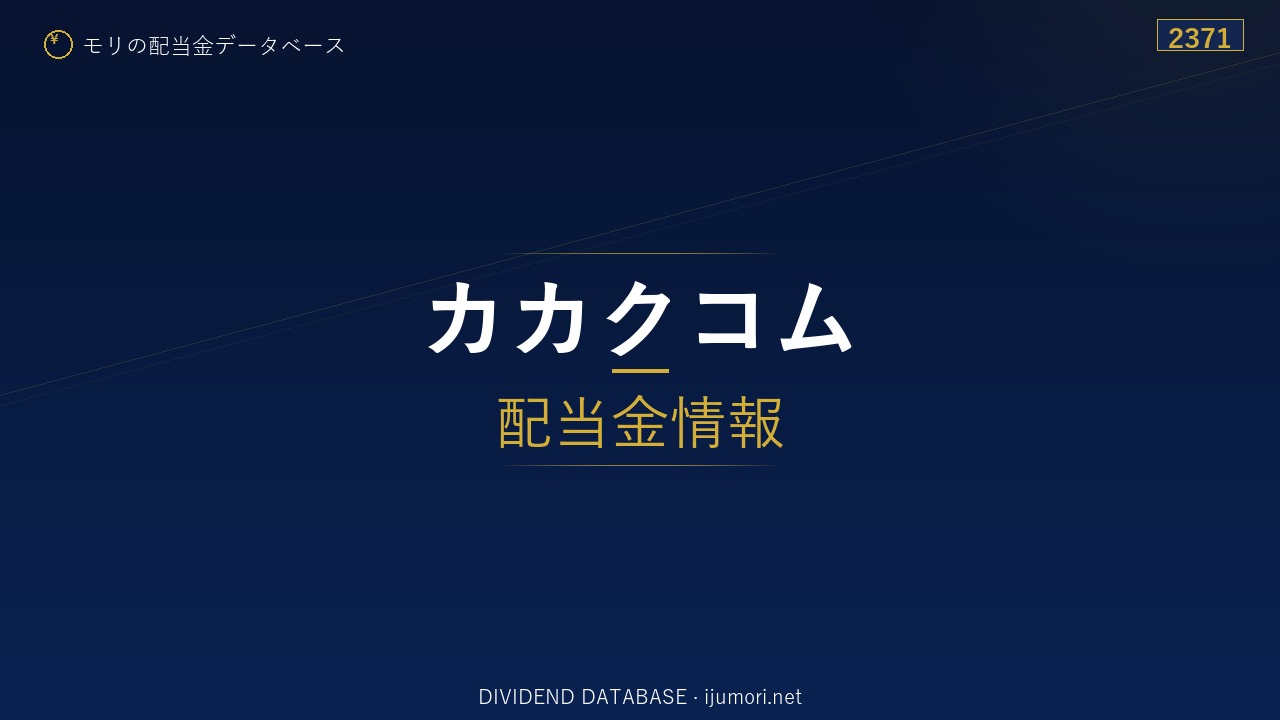 ¥ モリの配当金データベース

2371

カカクコム

配当金情報

DIVIDEND DATABASE · ijumori.net